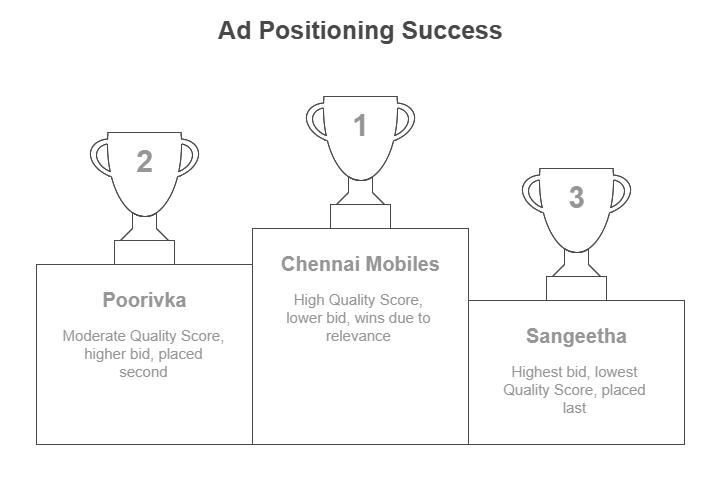 Ad Positioning Success

2

Poorivka

Moderate Quality Score, higher bid, placed second

1

Chennai Mobiles

High Quality Score, lower bid, wins due to relevance

3

Sangeetha

Highest bid, lowest Quality Score, placed last